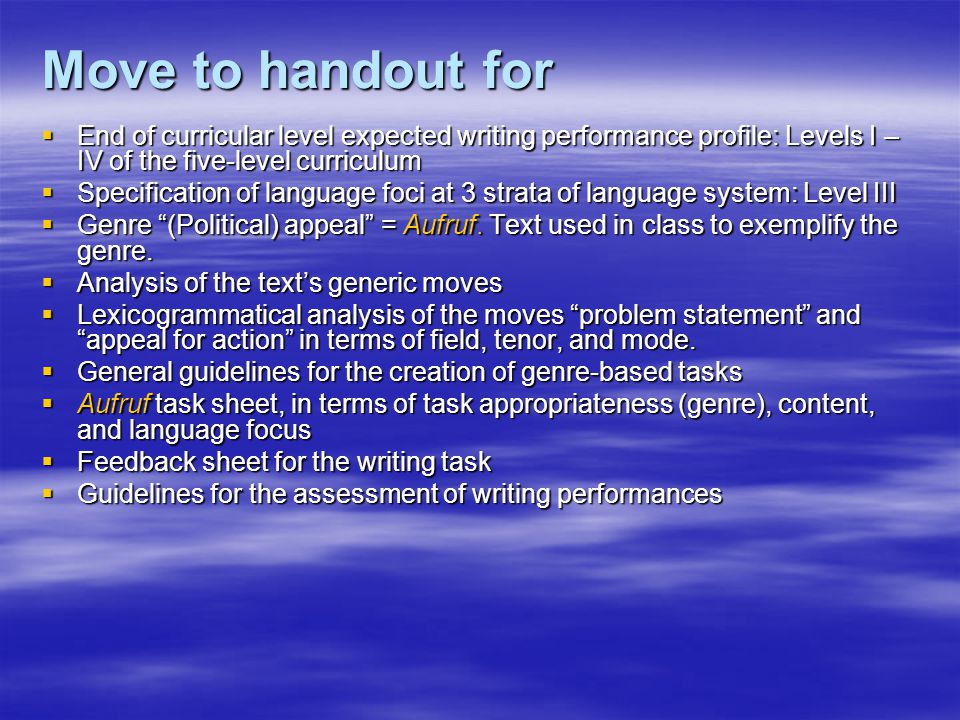 Move to handout for

- End of curricular level expected writing performance profile: Levels I – IV of the five-level curriculum
- Specification of language foci at 3 strata of language system: Level III
- Genre “(Political) appeal” = Aufruf. Text used in class to exemplify the genre.
- Analysis of the text’s generic moves
- Lexicogrammatical analysis of the moves “problem statement” and “appeal for action” in terms of field, tenor, and mode.
- General guidelines for the creation of genre-based tasks
- Aufruf task sheet, in terms of task appropriateness (genre), content, and language focus
- Feedback sheet for the writing task
- Guidelines for the assessment of writing performances